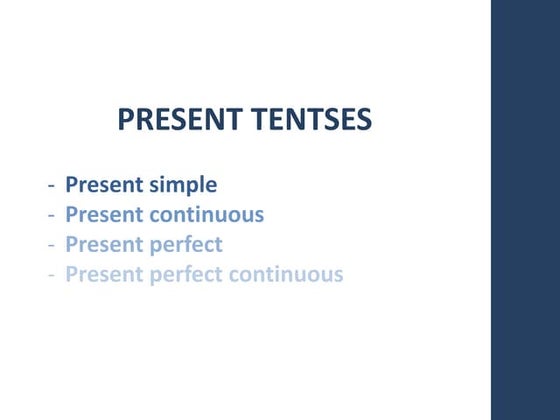 PRESENT TENTSES

- Present simple
- Present continuous
- Present perfect
- Present perfect continuous